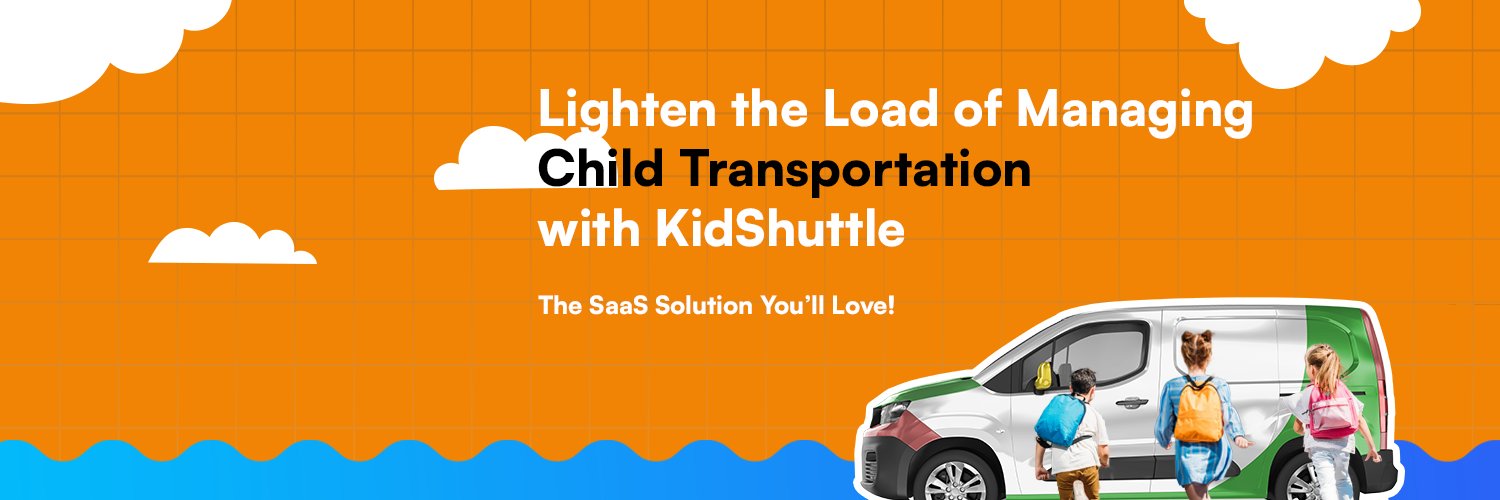 Lighten the Load of Managing Child Transportation with KidShuttle

The SaaS Solution You'll Love!